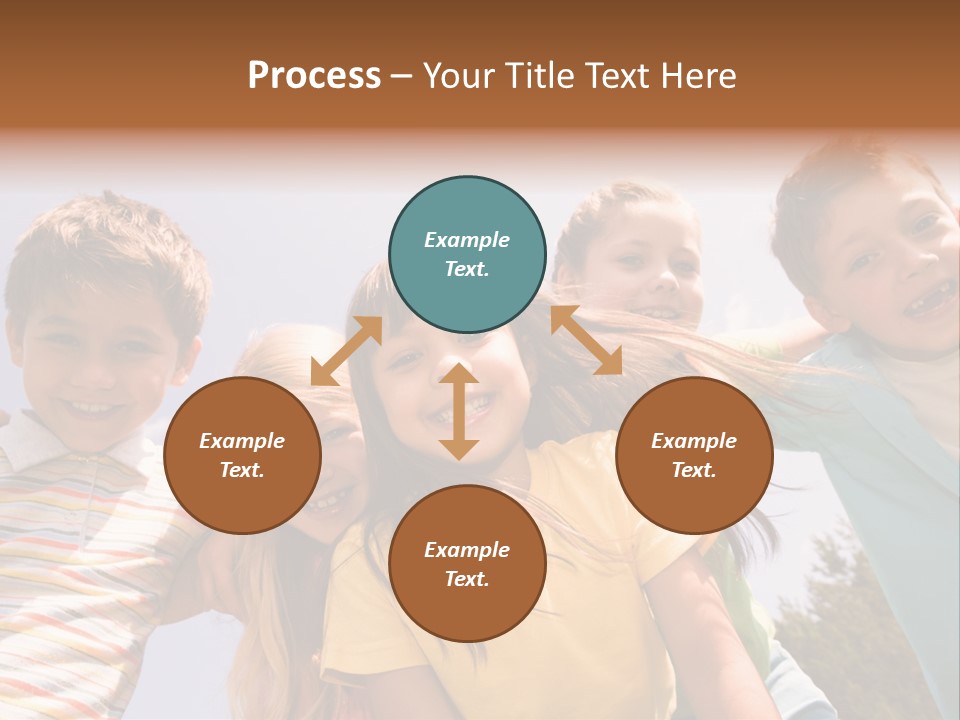 Process – Your Title Text Here

Example Text.

Example Text.

Example Text.

Example Text.